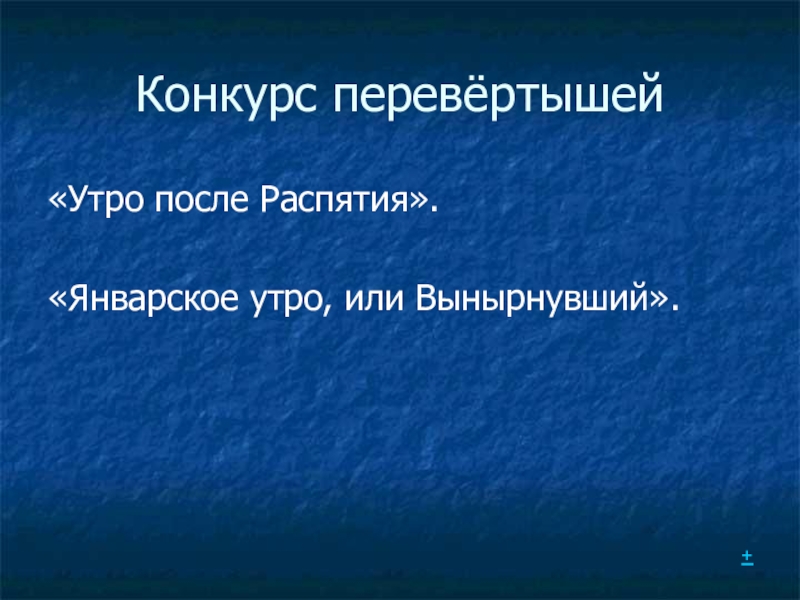 Конкурс перевёртышей

«Утро после Распятия».

«Январское утро, или Вынырнувший».

+